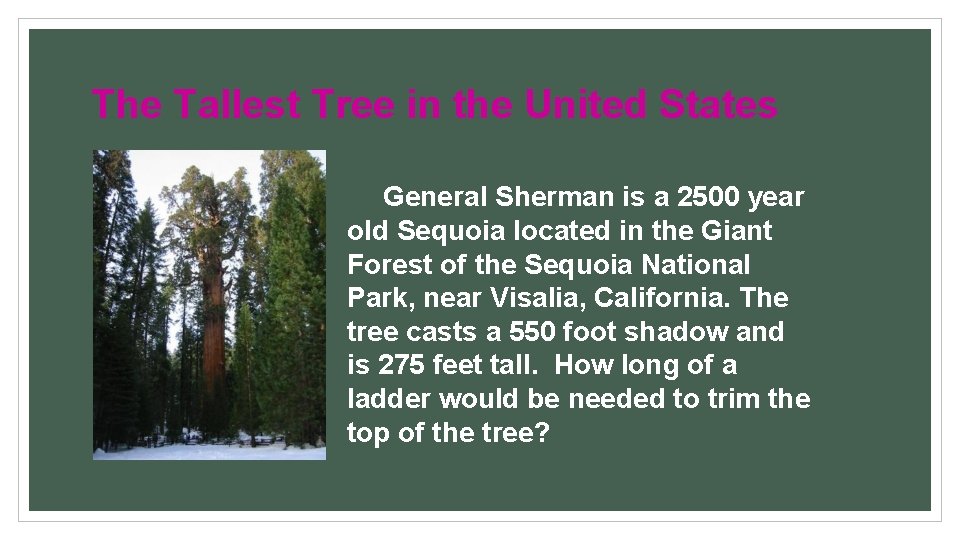 The Tallest Tree in the United States

General Sherman is a 2500 year old Sequoia located in the Giant Forest of the Sequoia National Park, near Visalia, California. The tree casts a 550 foot shadow and is 275 feet tall. How long of a ladder would be needed to trim the top of the tree?